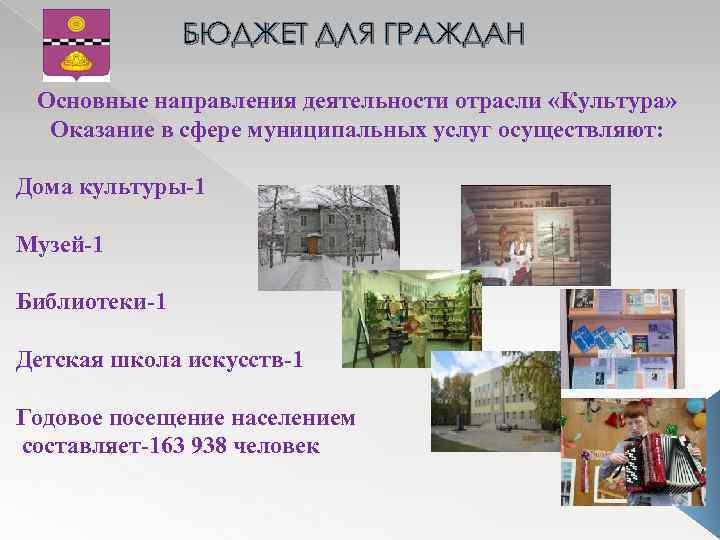 БЮДЖЕТ ДЛЯ ГРАЖДАН

Основные направления деятельности отрасли «Культура»
Оказание в сфере муниципальных услуг осуществляют:

Дома культуры-1

Музей-1

Библиотеки-1

Детская школа искусств-1

Годовое посещение населением составляет-163 938 человек